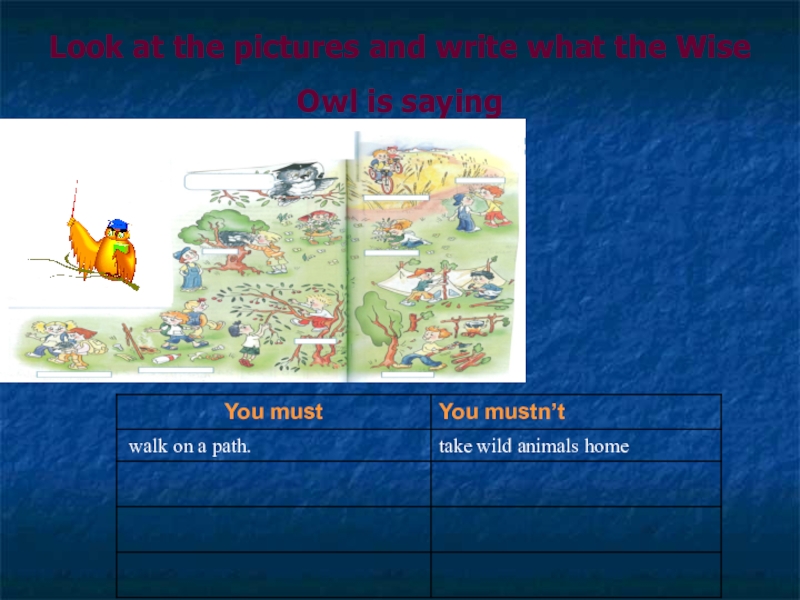 Look at the pictures and write what the Wise Owl is saying

| You must | You mustn't |
|---|---|
| walk on a path. | take wild animals home |
| | |
| | |
| | |